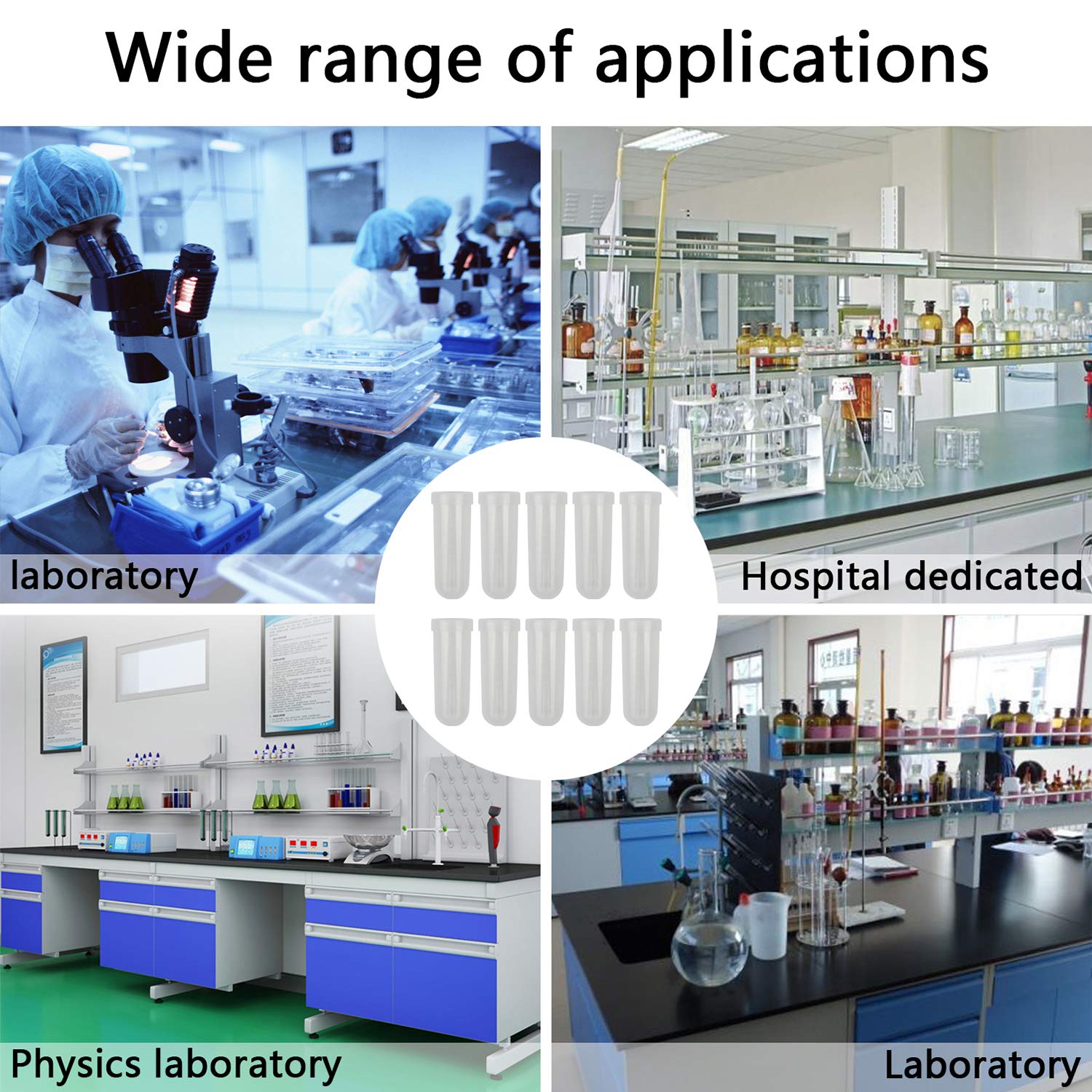 Wide range of applications

laboratory

Hospital dedicated

Physics laboratory

Laboratory